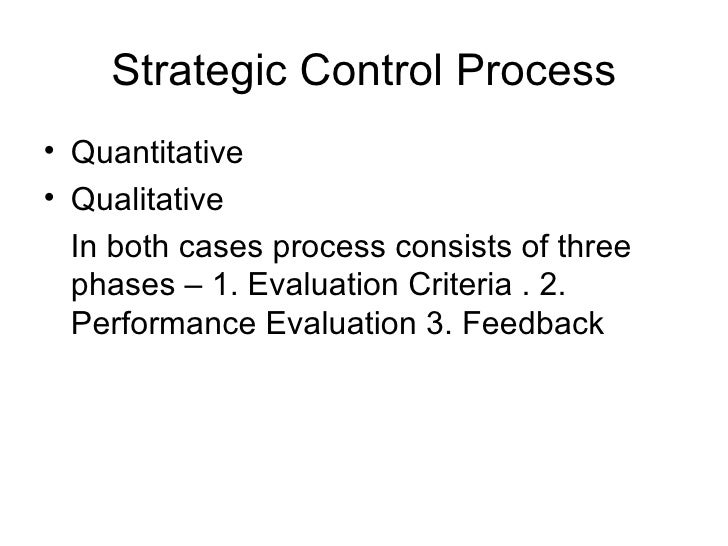 Strategic Control Process

• Quantitative
• Qualitative

In both cases process consists of three phases – 1. Evaluation Criteria . 2. Performance Evaluation 3. Feedback